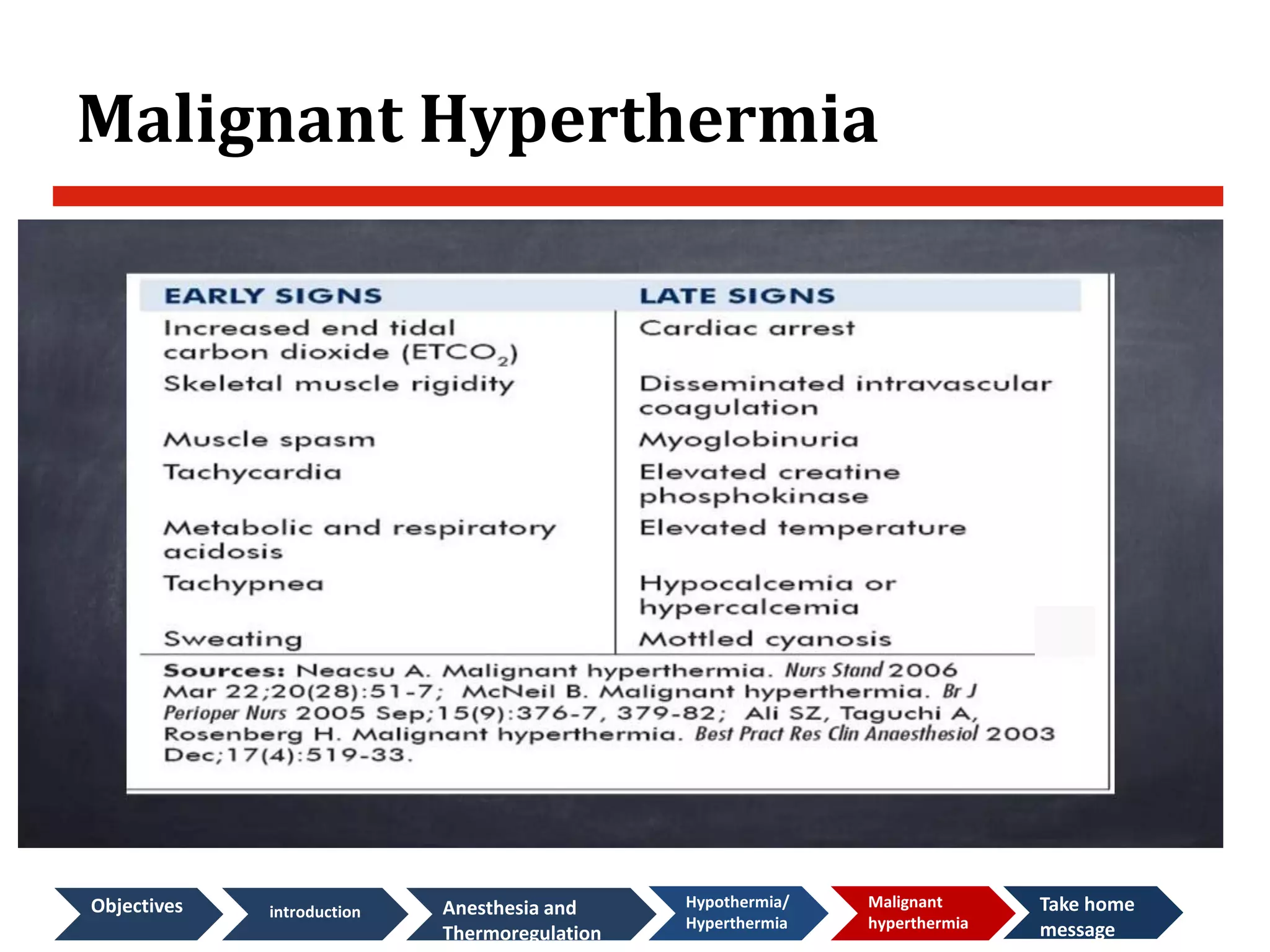 Malignant Hyperthermia

| EARLY SIGNS | LATE SIGNS |
|---|---|
| Increased end tidal carbon dioxide ($ETCO_2$) | Cardiac arrest |
| Skeletal muscle rigidity | Disseminated intravascular coagulation |
| Muscle spasm | Myoglobinuria |
| Tachycardia | Elevated creatine phosphokinase |
| Metabolic and respiratory acidosis | Elevated temperature |
| Tachypnea | Hypocalcemia or hypercalcemia |
| Sweating | Mottled cyanosis |

Sources: Neacsu A. Malignant hyperthermia. Nurs Stand 2006 Mar 22;20(28):51-7; McNeil B. Malignant hyperthermia. Br J Perioper Nurs 2005 Sep;15(9):376-7, 379-82; Ali SZ, Taguchi A, Rosenberg H. Malignant hyperthermia. Best Pract Res Clin Anaesthesiol 2003 Dec;17(4):519-33.

Objectives
introduction
Anesthesia and Thermoregulation
Hypothermia/ Hyperthermia
Malignant hyperthermia
Take home message